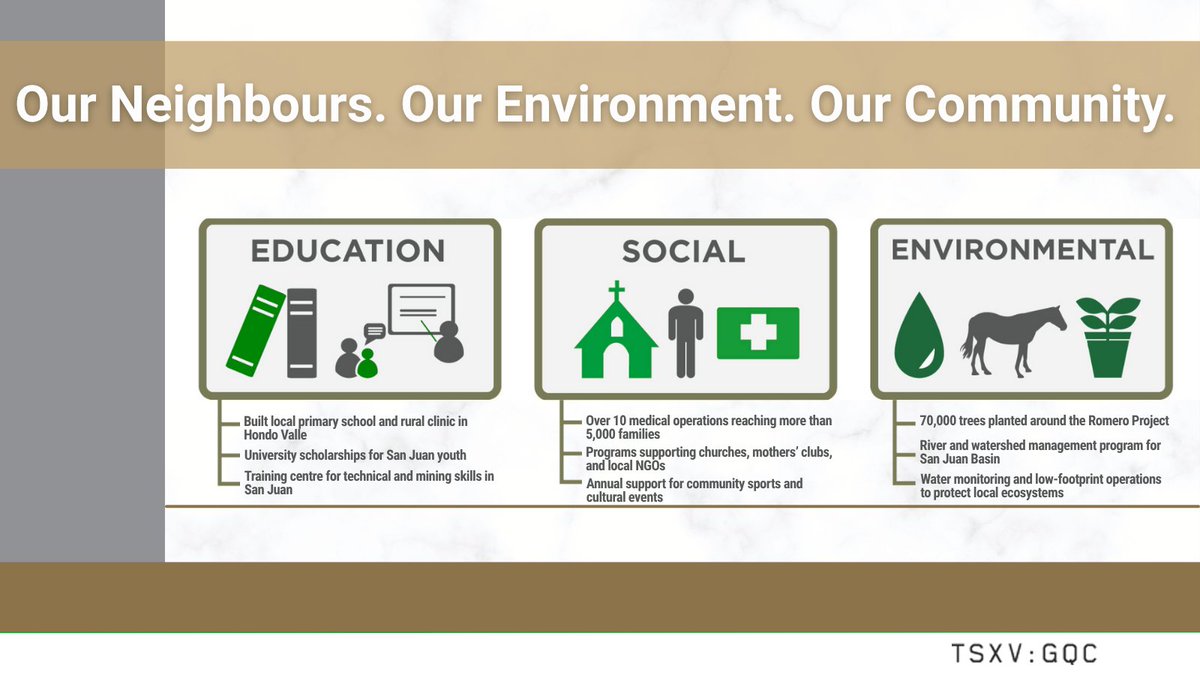 Our Neighbours. Our Environment. Our Community.

EDUCATION

Built local primary school and rural clinic in Hondo Valle

University scholarships for San Juan youth

Training centre for technical and mining skills in San Juan

SOCIAL

Over 10 medical operations reaching more than 5,000 families

Programs supporting churches, mothers' clubs, and local NGOs

Annual support for community sports and cultural events

ENVIRONMENTAL

70,000 trees planted around the Romero Project

River and watershed management program for San Juan Basin

Water monitoring and low-footprint operations to protect local ecosystems

TSXV:GQC